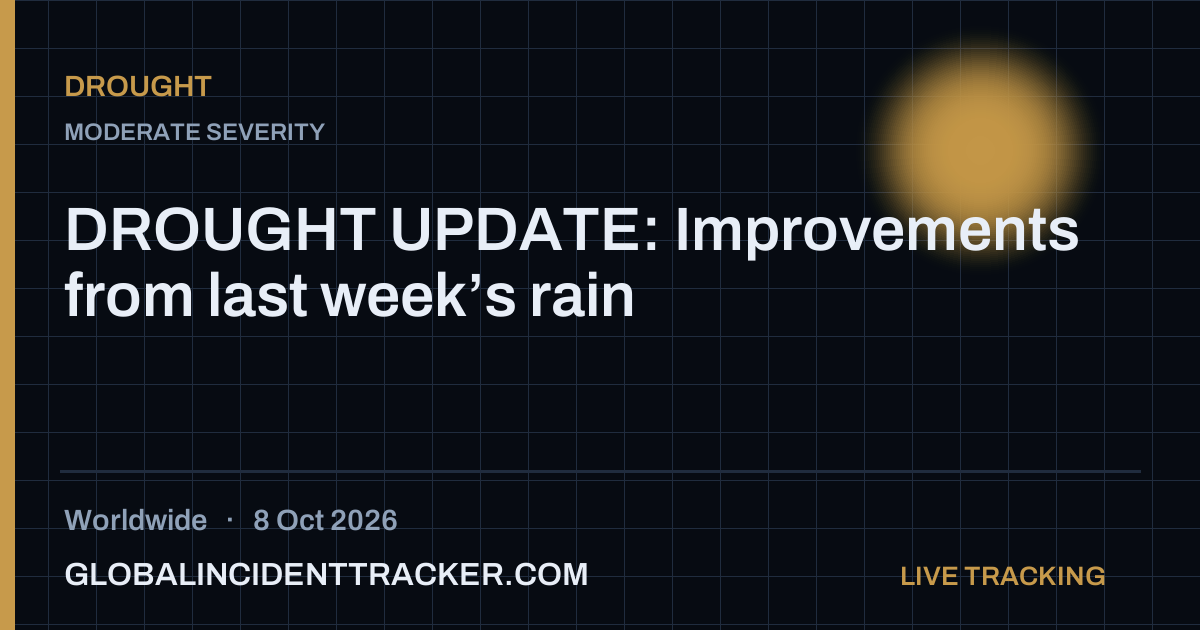 DROUGHT

MODERATE SEVERITY

DROUGHT UPDATE: Improvements from last week's rain

Worldwide · 8 Oct 2026

GLOBALINCIDENTTRACKER.COM

LIVE TRACKING